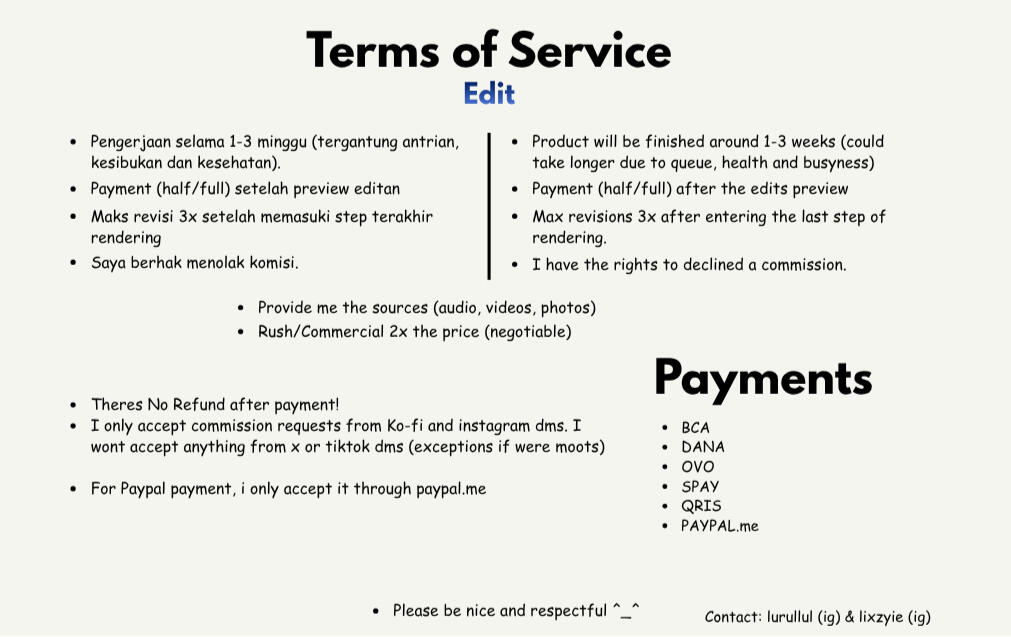 Terms of Service
Edit

- Pengerjaan selama 1-3 minggu (tergantung antrian, kesibukan dan kesehatan).
- Payment (half/full) setelah preview editan
- Maks revisi 3x setelah memasuki step terakhir rendering
- Saya berhak menolak komisi.

- Product will be finished around 1-3 weeks (could take longer due to queue, health and busyness)
- Payment (half/full) after the edits preview
- Max revisions 3x after entering the last step of rendering.
- I have the rights to declined a commission.

- Provide me the sources (audio, videos, photos)
- Rush/Commercial 2x the price (negotiable)

- Theres No Refund after payment!
- I only accept commission requests from Ko-fi and instagram dms. I wont accept anything from x or tiktok dms (exceptions if were moots)

- For Paypal payment, i only accept it through paypal.me

Payments

- BCA
- DANA
- OVO
- SPAY
- QRIS
- PAYPAL.me

- Please be nice and respectful ^_^

Contact: lurullul (ig) & lixzyie (ig)